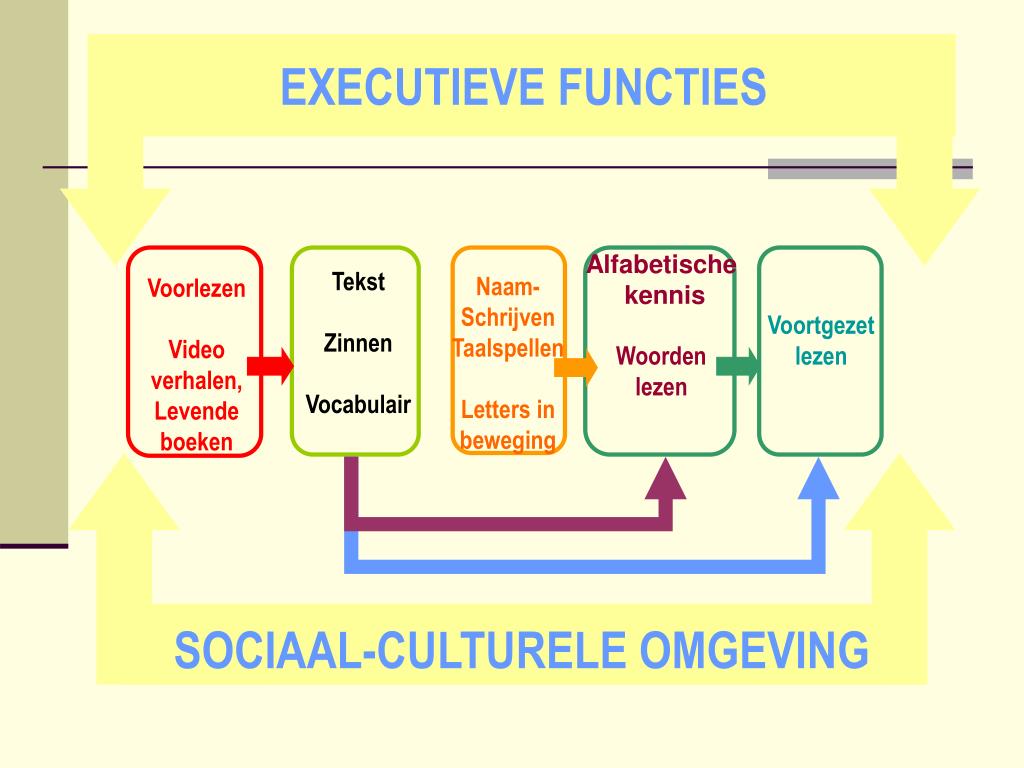 EXECUTIEVE FUNCTIES

Voorlezen

Video verhalen, Levende boeken

Tekst

Zinnen

Vocabulair

Naam-Schrijven Taalspellen

Letters in beweging

Alfabetische kennis

Woorden lezen

Voortgezet lezen

SOCIAAL-CULTURELE OMGEVING